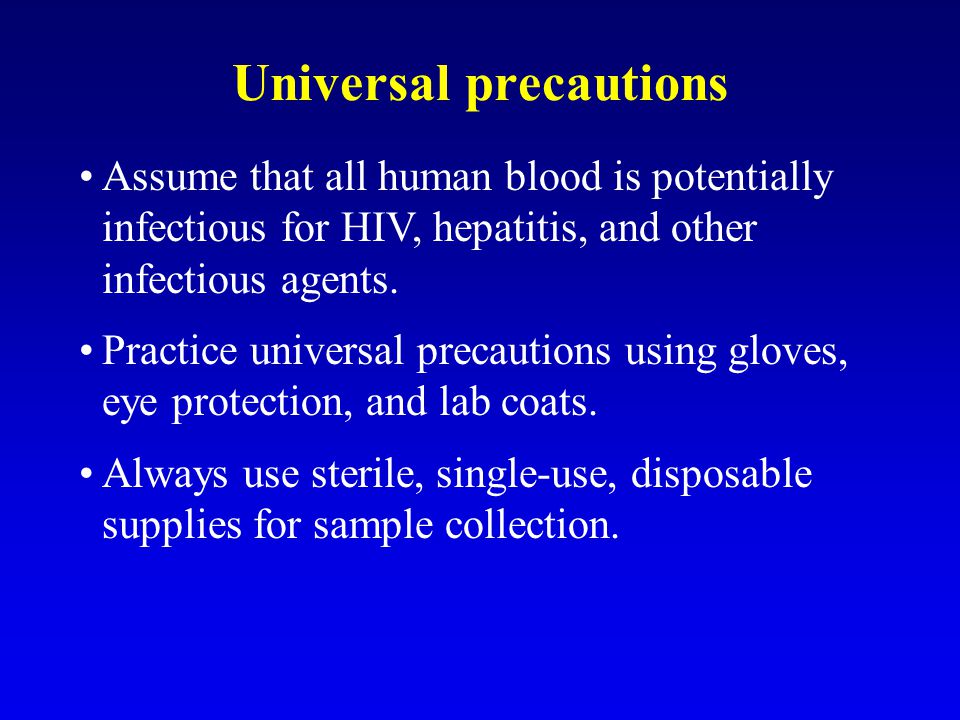 Universal precautions

• Assume that all human blood is potentially infectious for HIV, hepatitis, and other infectious agents.

• Practice universal precautions using gloves, eye protection, and lab coats.

• Always use sterile, single-use, disposable supplies for sample collection.